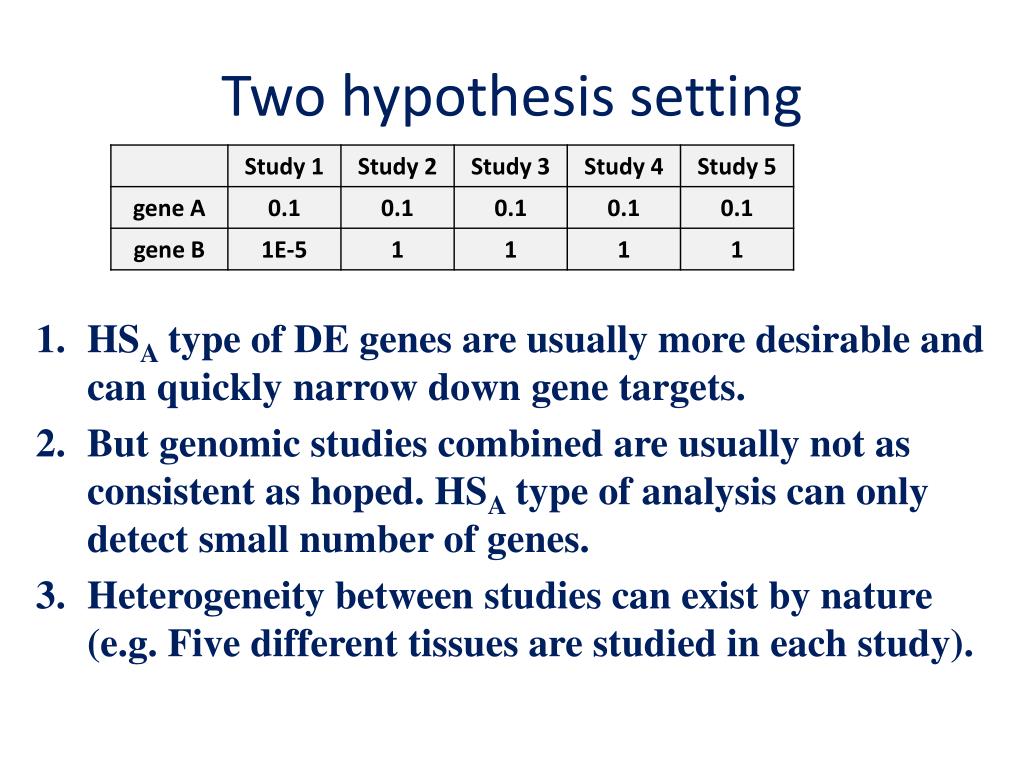 Two hypothesis setting

| | Study 1 | Study 2 | Study 3 | Study 4 | Study 5 |
|---|---|---|---|---|---|
| gene A | 0.1 | 0.1 | 0.1 | 0.1 | 0.1 |
| gene B | 1E-5 | 1 | 1 | 1 | 1 |

1. $HS_A$ type of DE genes are usually more desirable and can quickly narrow down gene targets.
2. But genomic studies combined are usually not as consistent as hoped. $HS_A$ type of analysis can only detect small number of genes.
3. Heterogeneity between studies can exist by nature (e.g. Five different tissues are studied in each study).